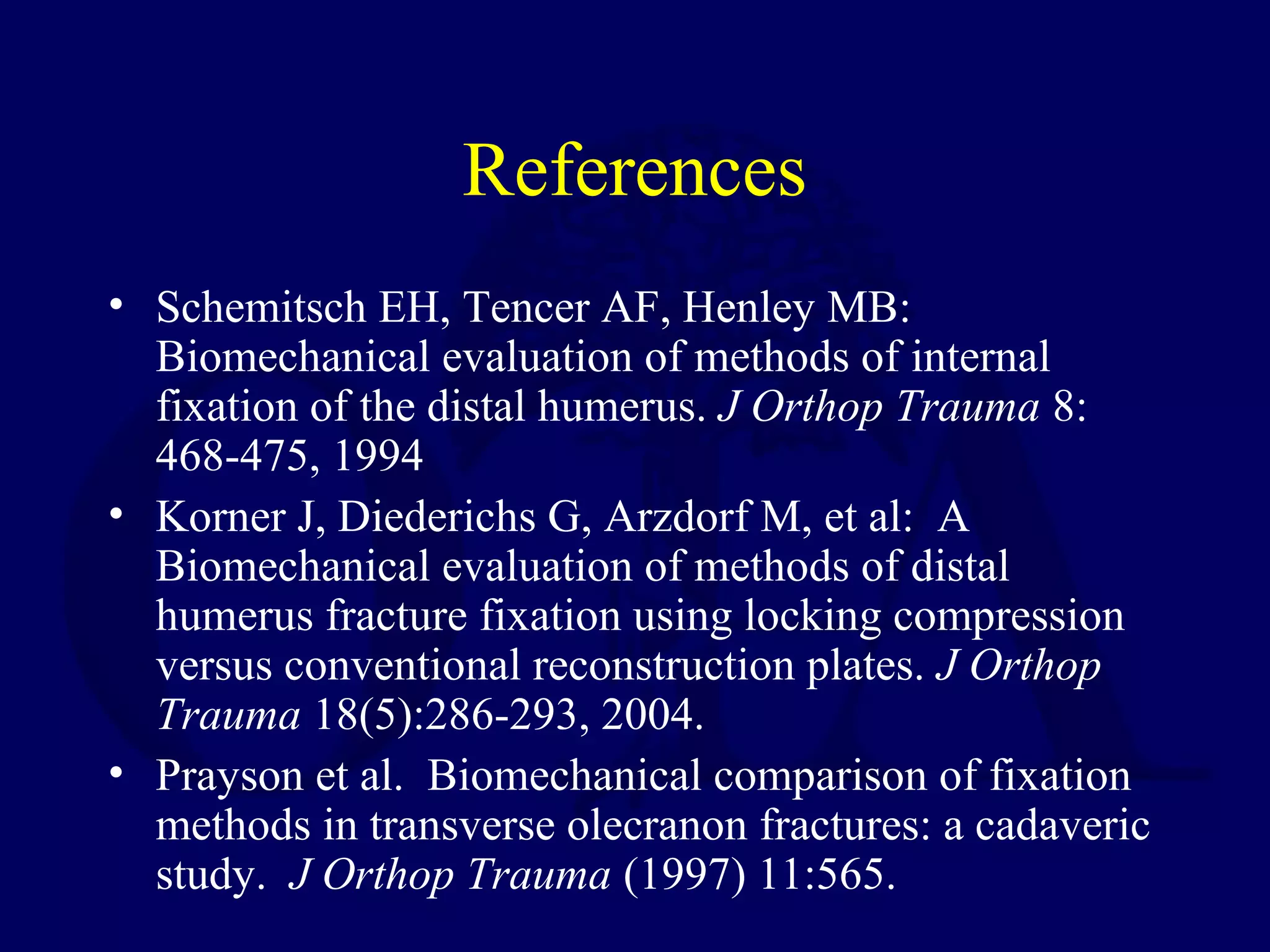 References

• Schemitsch EH, Tencer AF, Henley MB: Biomechanical evaluation of methods of internal fixation of the distal humerus. J Orthop Trauma 8: 468-475, 1994
• Korner J, Diederichs G, Arzdorf M, et al: A Biomechanical evaluation of methods of distal humerus fracture fixation using locking compression versus conventional reconstruction plates. J Orthop Trauma 18(5):286-293, 2004.
• Prayson et al. Biomechanical comparison of fixation methods in transverse olecranon fractures: a cadaveric study. J Orthop Trauma (1997) 11:565.